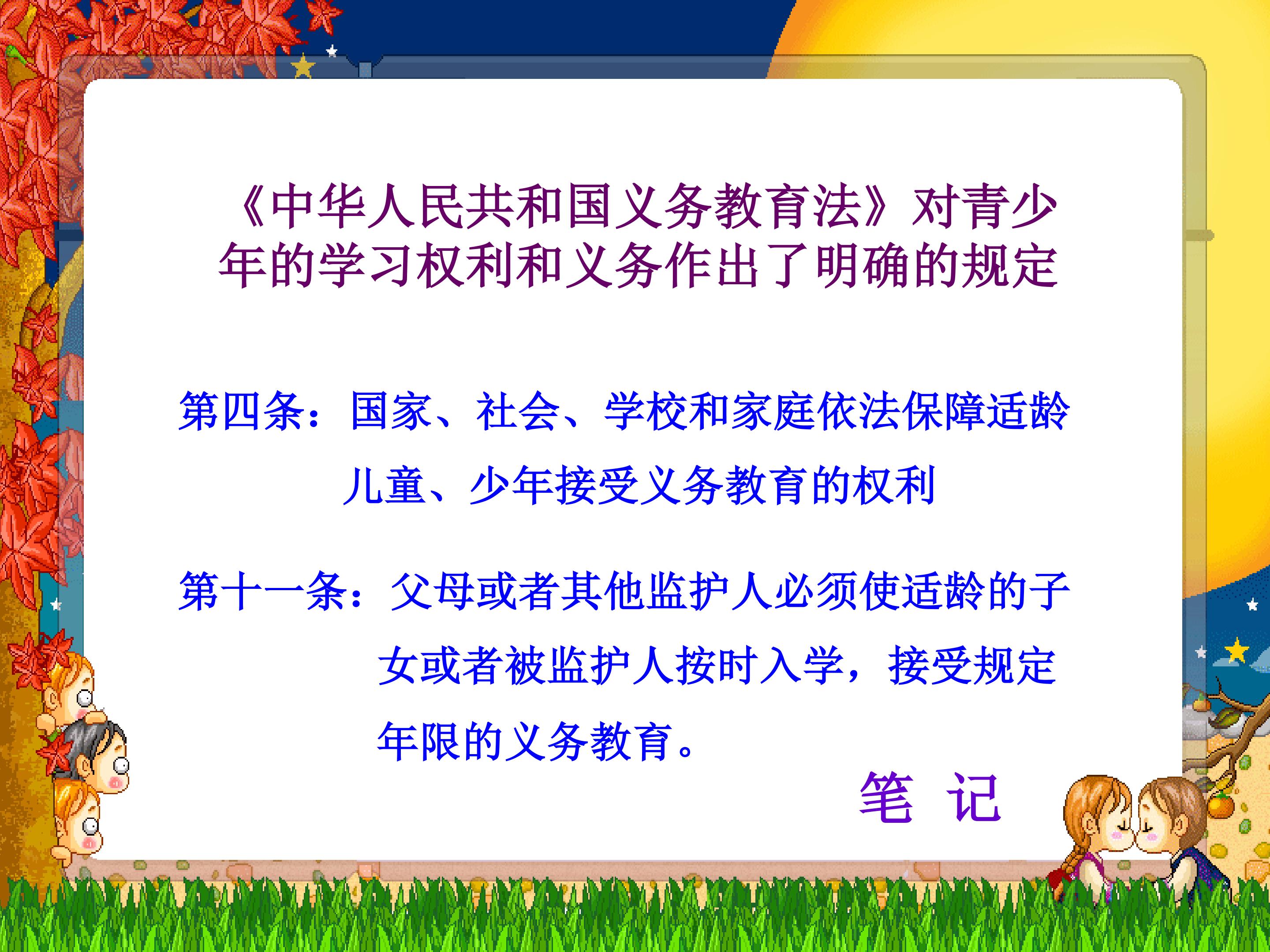 《中华人民共和国义务教育法》对青少年的学习权利和义务作出了明确的规定

第四条：国家、社会、学校和家庭依法保障适龄儿童、少年接受义务教育的权利

第十一条：父母或者其他监护人必须使适龄的子女或者被监护人按时入学，接受规定年限的义务教育。

笔 记